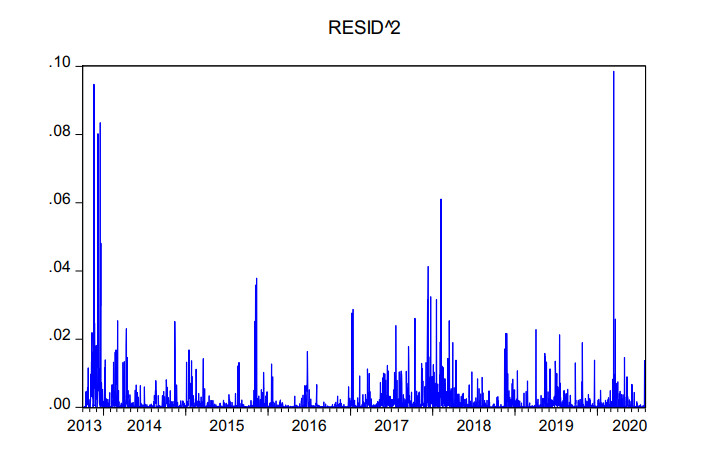 RESID^2

.10
.08
.06
.04
.02
.00

2013 2014 2015 2016 2017 2018 2019 2020